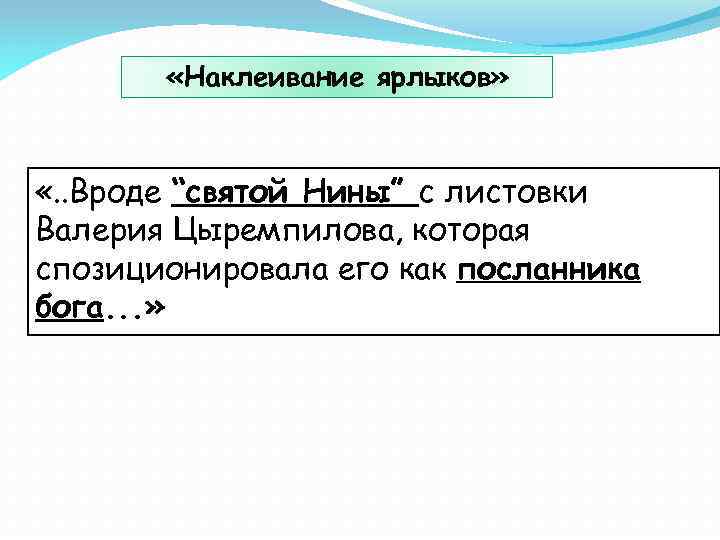 «Наклеивание ярлыков»

«..Вроде “святой Нины” с листовки Валерия Цыремпилова, которая спозиционировала его как посланника бога...»